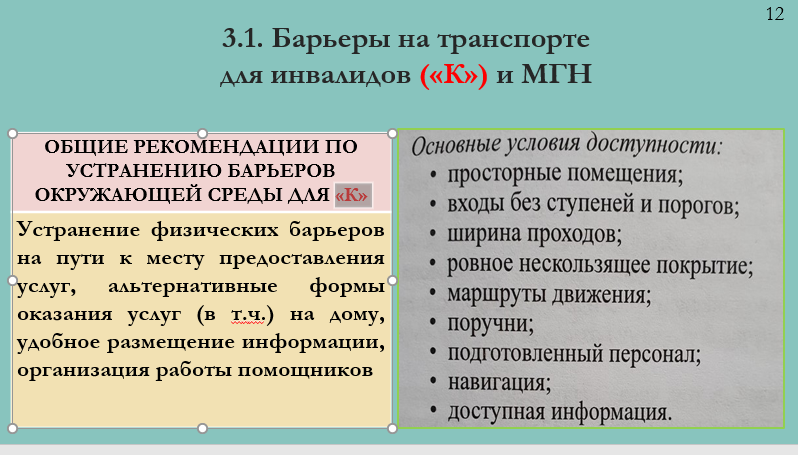 12

3.1. Барьеры на транспорте для инвалидов («К») и МГН

ОБЩИЕ РЕКОМЕНДАЦИИ ПО УСТРАНЕНИЮ БАРЬЕРОВ ОКРУЖАЮЩЕЙ СРЕДЫ ДЛЯ «К»

Устранение физических барьеров на пути к месту предоставления услуг, альтернативные формы оказания услуг (в т.ч.) на дому, удобное размещение информации, организация работы помощников

Основные условия доступности:
• просторные помещения;
• входы без ступеней и порогов;
• ширина проходов;
• ровное нескользящее покрытие;
• маршруты движения;
• поручни;
• подготовленный персонал;
• навигация;
• доступная информация.